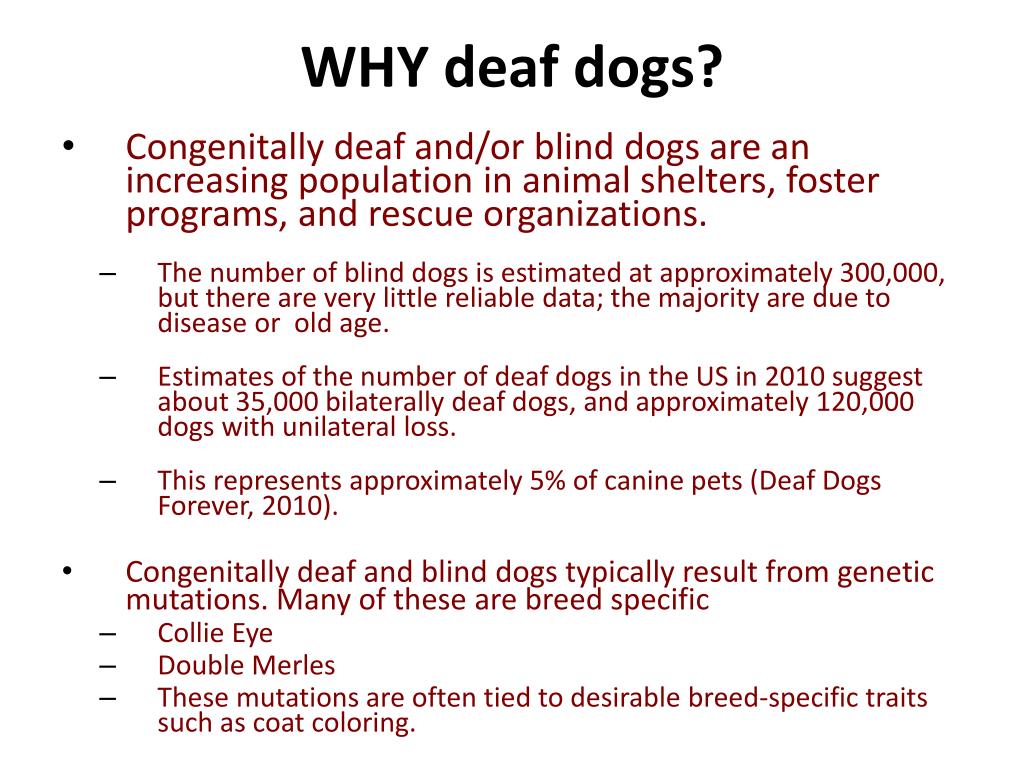 WHY deaf dogs?

• Congenitally deaf and/or blind dogs are an increasing population in animal shelters, foster programs, and rescue organizations.

– The number of blind dogs is estimated at approximately 300,000, but there are very little reliable data; the majority are due to disease or old age.

– Estimates of the number of deaf dogs in the US in 2010 suggest about 35,000 bilaterally deaf dogs, and approximately 120,000 dogs with unilateral loss.

– This represents approximately 5% of canine pets (Deaf Dogs Forever, 2010).

• Congenitally deaf and blind dogs typically result from genetic mutations. Many of these are breed specific

– Collie Eye

– Double Merles

– These mutations are often tied to desirable breed-specific traits such as coat coloring.